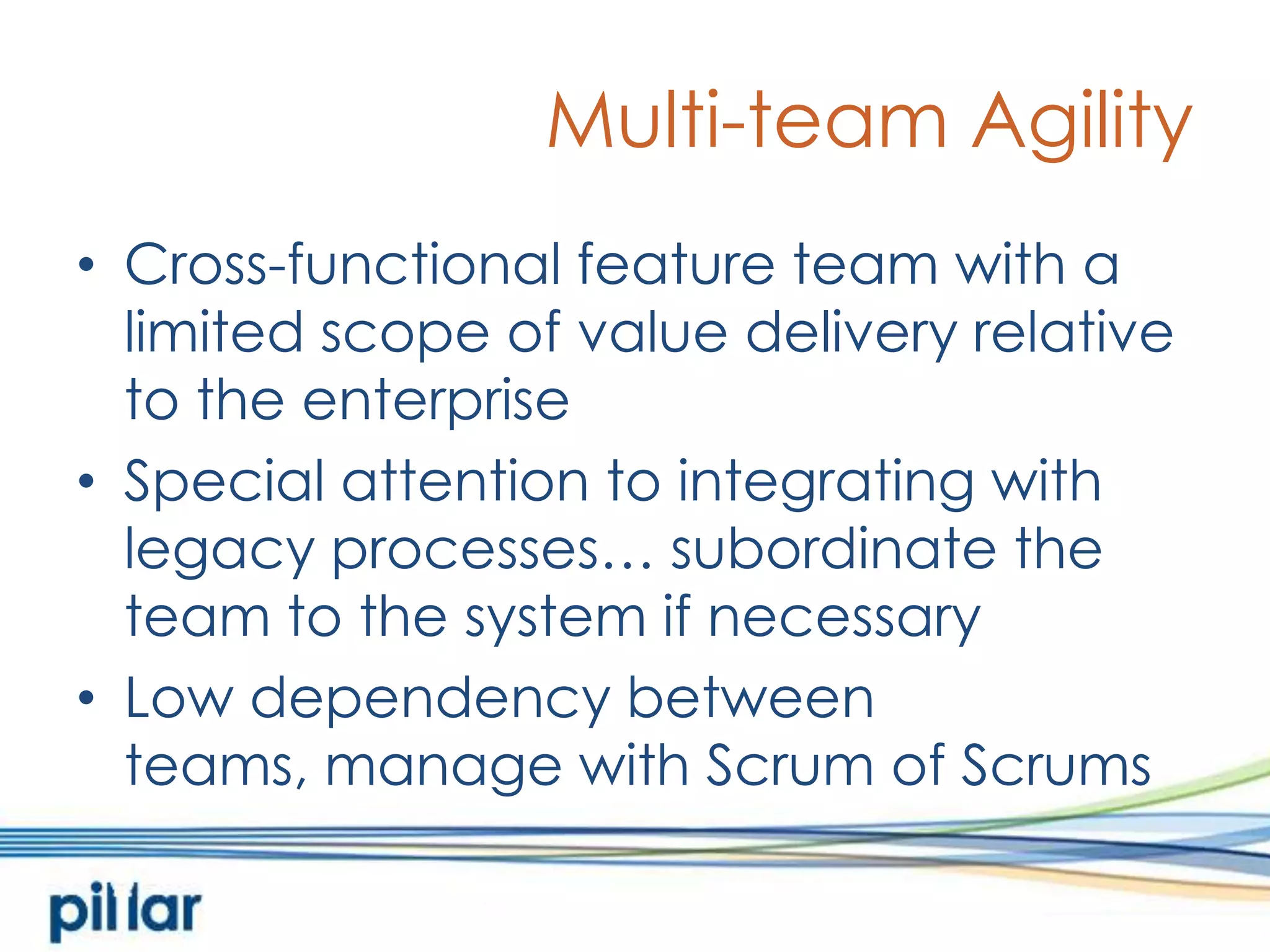 Multi-team Agility

• Cross-functional feature team with a limited scope of value delivery relative to the enterprise
• Special attention to integrating with legacy processes… subordinate the team to the system if necessary
• Low dependency between teams, manage with Scrum of Scrums

pillar